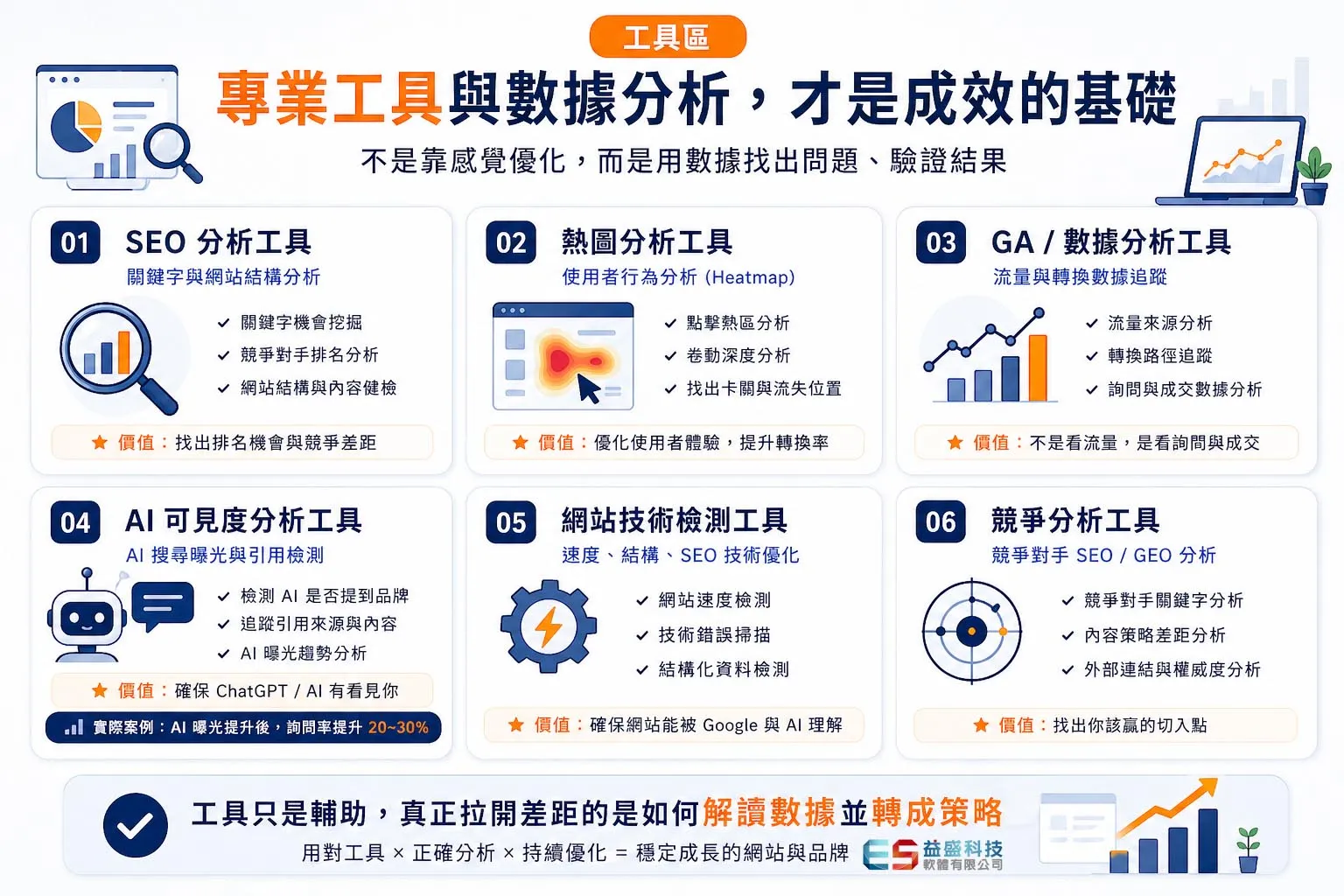 工具區

專業工具與數據分析，才是成效的基礎

不是靠感覺優化，而是用數據找出問題、驗證結果

01 SEO 分析工具
關鍵字與網站結構分析
✓ 關鍵字機會挖掘
✓ 競爭對手排名分析
✓ 網站結構與內容健檢
★ 價值：找出排名機會與競爭差距

02 熱圖分析工具
使用者行為分析 (Heatmap)
✓ 點擊熱區分析
✓ 卷動深度分析
✓ 找出卡關與流失位置
★ 價值：優化使用者體驗，提升轉換率

03 GA / 數據分析工具
流量與轉換數據追蹤
✓ 流量來源分析
✓ 轉換路徑追蹤
✓ 詢問與成交數據分析
★ 價值：不是看流量，是看詢問與成交

04 AI 可見度分析工具
AI 搜尋曝光與引用檢測
✓ 檢測 AI 是否提到品牌
✓ 追蹤引用來源與內容
✓ AI 曝光趨勢分析
★ 價值：確保 ChatGPT / AI 有看見你
實際案例：AI 曝光提升後，詢問率提升 20~30%

05 網站技術檢測工具
速度、結構、SEO 技術優化
✓ 網站速度檢測
✓ 技術錯誤掃描
✓ 結構化資料檢測
★ 價值：確保網站能被 Google 與 AI 理解

06 競爭分析工具
競爭對手 SEO / GEO 分析
✓ 競爭對手關鍵字分析
✓ 內容策略差距分析
✓ 外部連結與權威度分析
★ 價值：找出你該贏的切入點

工具只是輔助，真正拉開差距的是如何解讀數據並轉成策略
用對工具 × 正確分析 × 持續優化 = 穩定成長的網站與品牌

ES 益盛科技 軟體有限公司